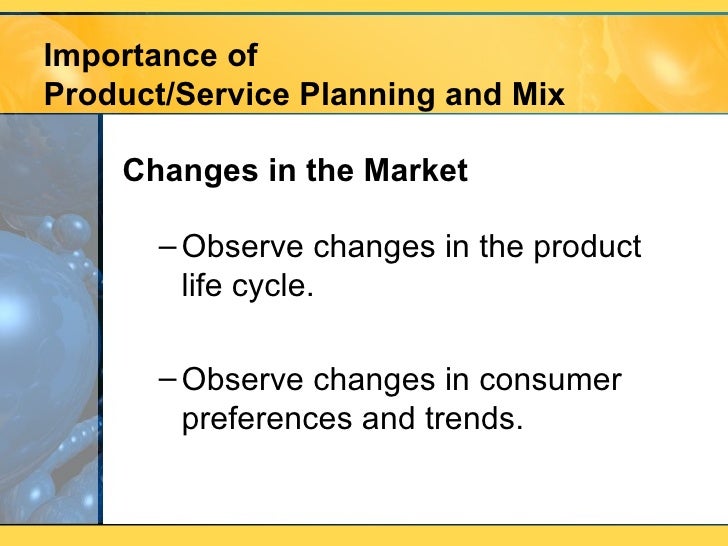 Importance of
Product/Service Planning and Mix

Changes in the Market

– Observe changes in the product life cycle.

– Observe changes in consumer preferences and trends.